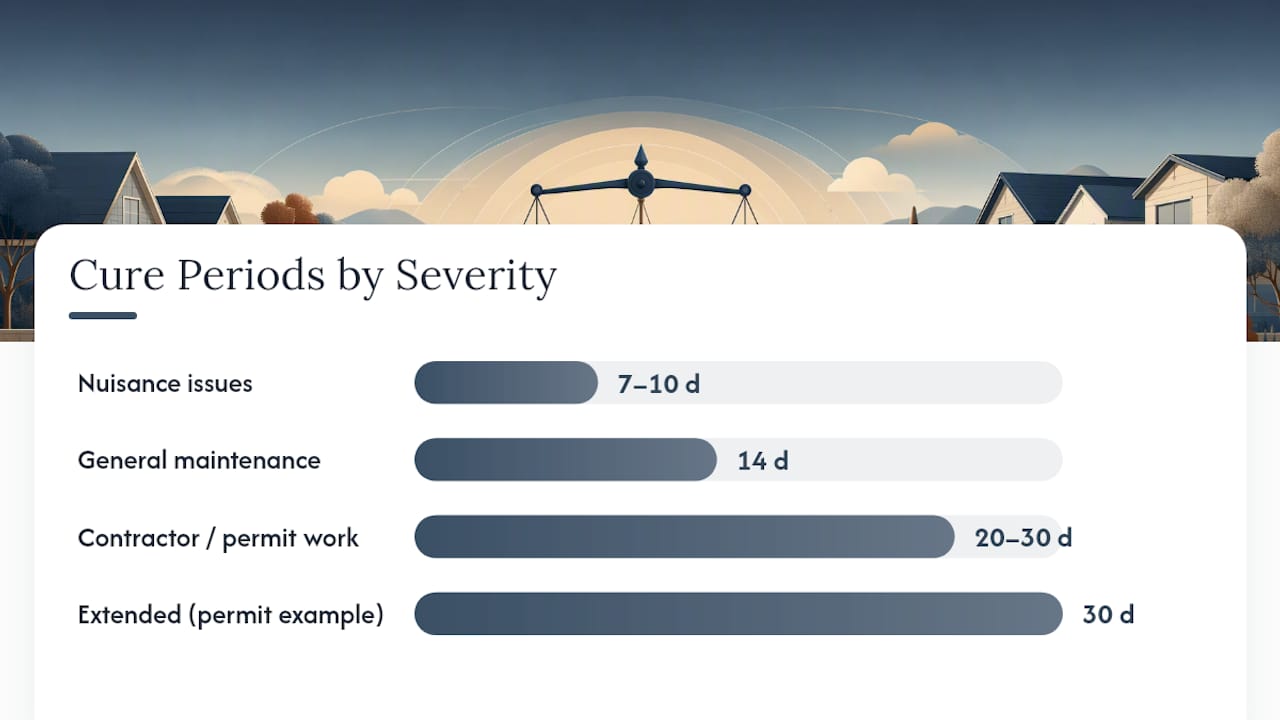 Cure Periods by Severity

Nuisance issues 7–10 d

General maintenance 14 d

Contractor / permit work 20–30 d

Extended (permit example) 30 d